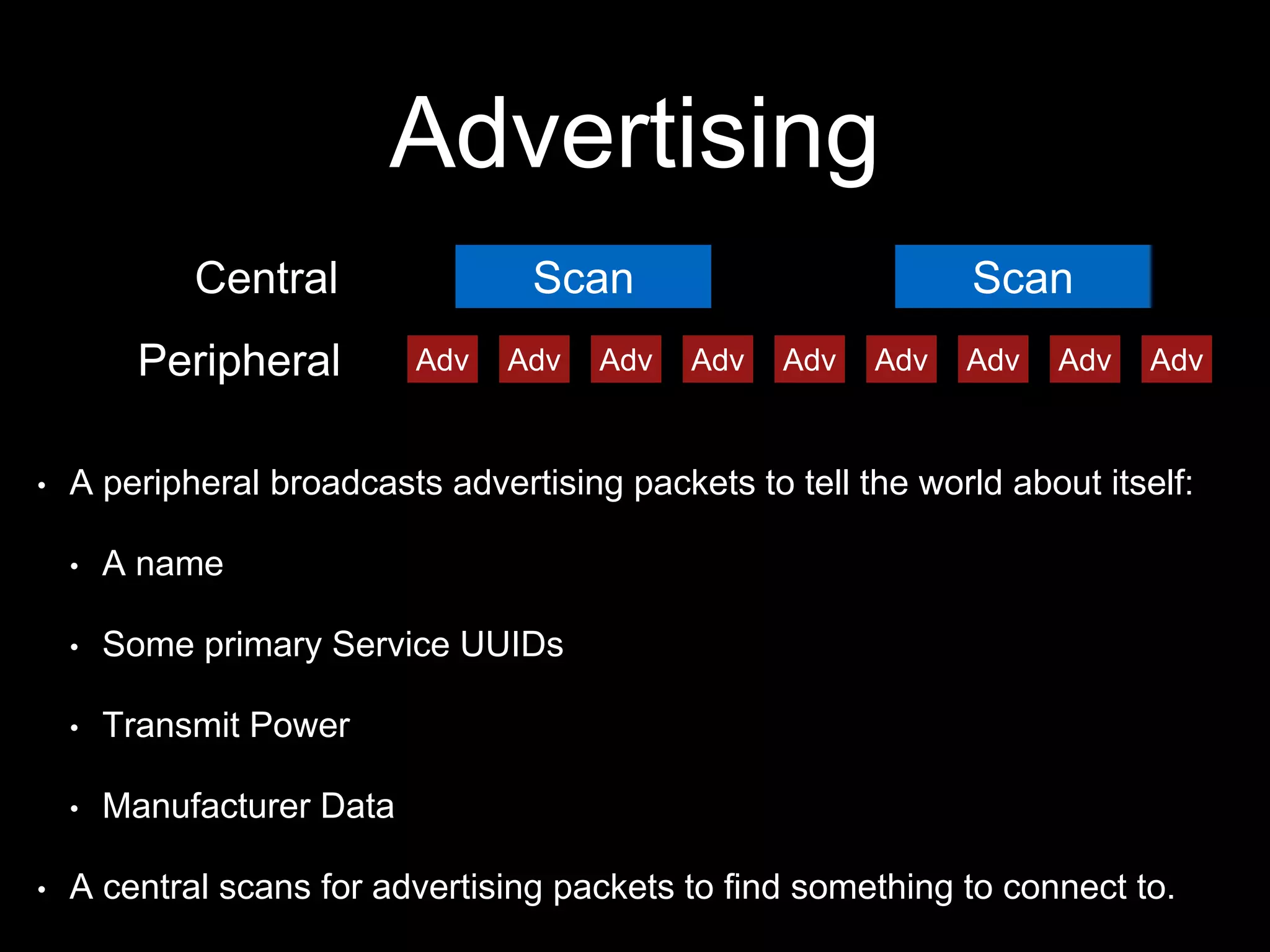 Advertising

Central Scan Scan

Peripheral Adv Adv Adv Adv Adv Adv Adv Adv Adv

• A peripheral broadcasts advertising packets to tell the world about itself:

• A name

• Some primary Service UUIDs

• Transmit Power

• Manufacturer Data

• A central scans for advertising packets to find something to connect to.